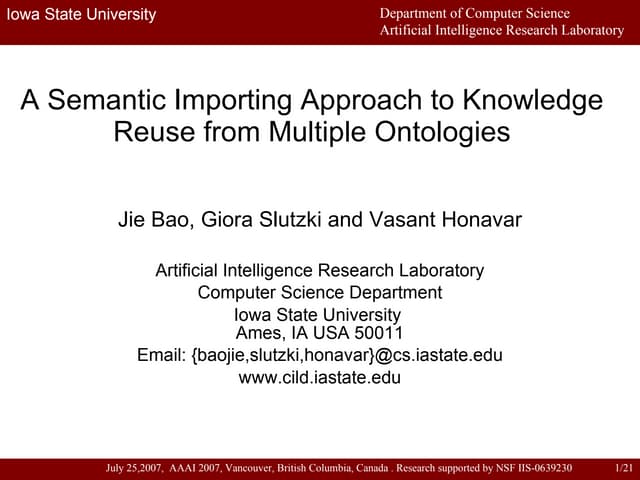 Iowa State University

Department of Computer Science
Artificial Intelligence Research Laboratory

A Semantic Importing Approach to Knowledge Reuse from Multiple Ontologies

Jie Bao, Giora Slutzki and Vasant Honavar

Artificial Intelligence Research Laboratory
Computer Science Department
Iowa State University
Ames, IA USA 50011
Email: {baojie,slutzki,honavar}@cs.iastate.edu
www.cild.iastate.edu

July 25,2007, AAAI 2007, Vancouver, British Columbia, Canada . Research supported by NSF IIS-0639230

1/21